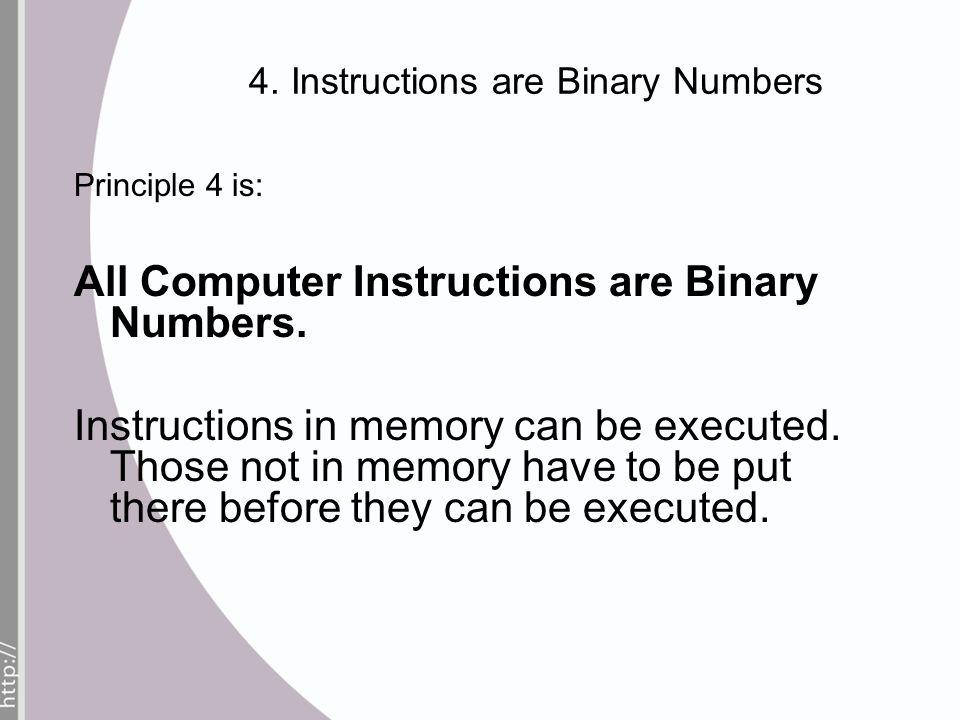 4. Instructions are Binary Numbers

Principle 4 is:

All Computer Instructions are Binary Numbers.

Instructions in memory can be executed. Those not in memory have to be put there before they can be executed.

http://